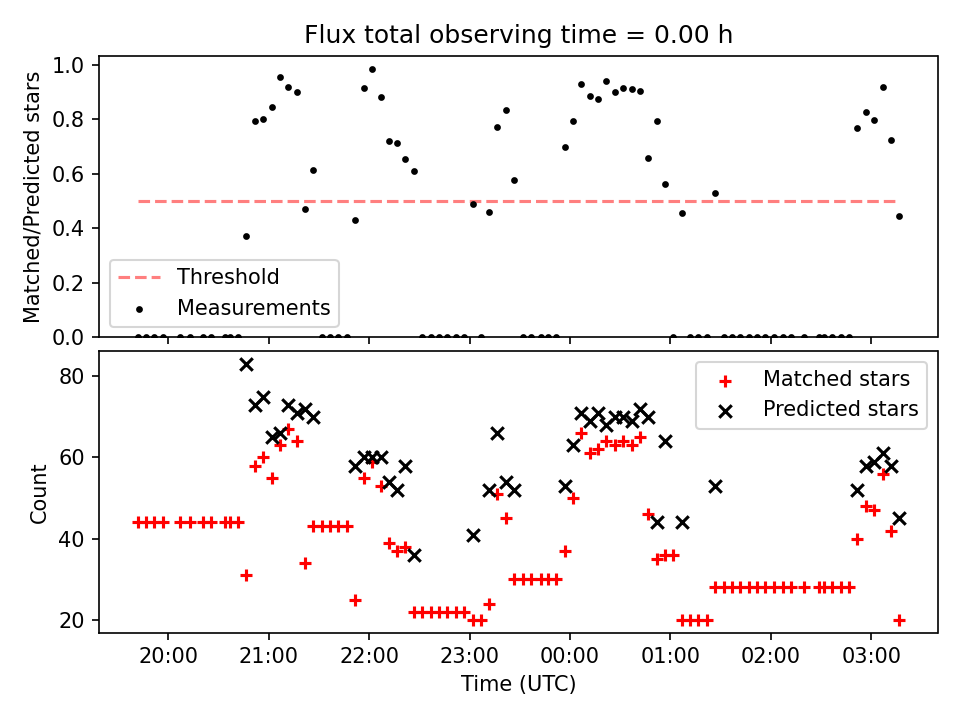 Flux total observing time = 0.00 h

Matched/Predicted stars

1.0
0.8
0.6
0.4
0.2
0.0

Threshold
Measurements

Count

80
60
40
20

Matched stars
Predicted stars

20:00
21:00
22:00
23:00
00:00
01:00
02:00
03:00

Time (UTC)